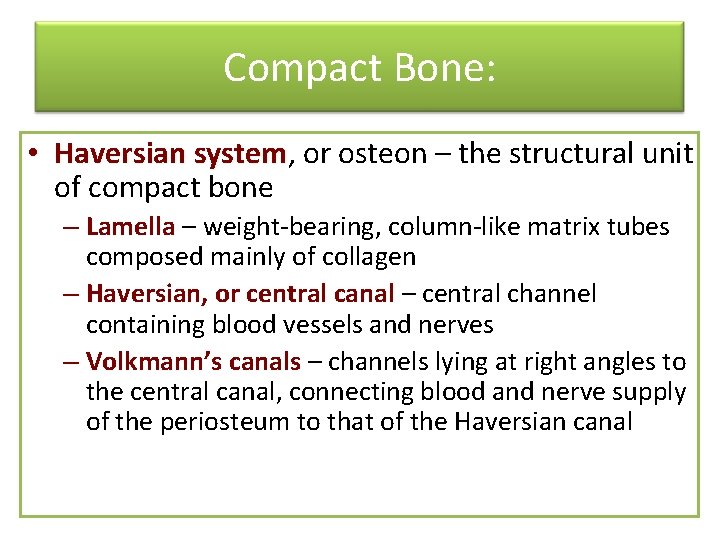 Compact Bone:

• Haversian system, or osteon – the structural unit of compact bone

– Lamella – weight-bearing, column-like matrix tubes composed mainly of collagen

– Haversian, or central canal – central channel containing blood vessels and nerves

– Volkmann's canals – channels lying at right angles to the central canal, connecting blood and nerve supply of the periosteum to that of the Haversian canal